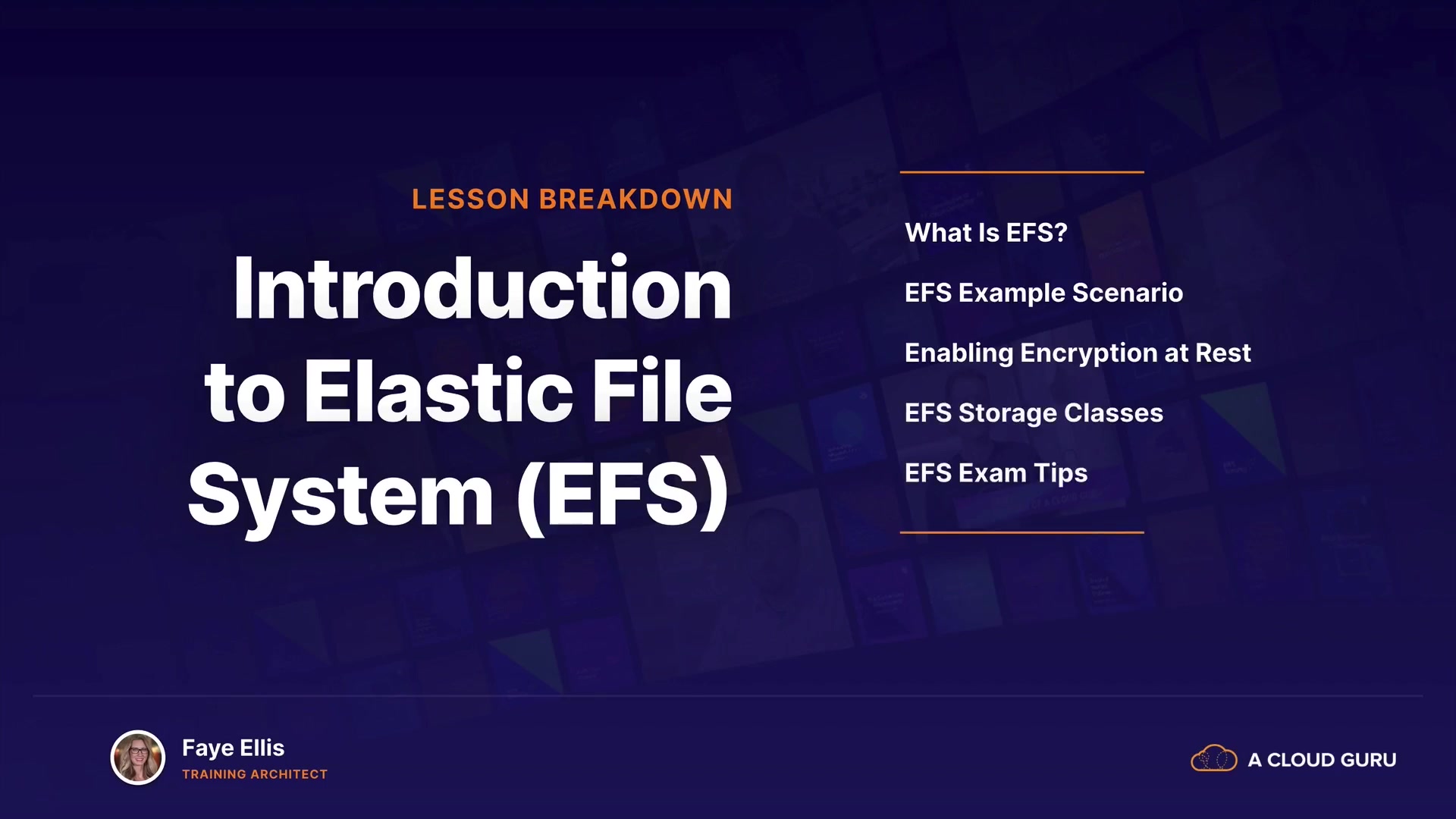 LESSON BREAKDOWN

Introduction to Elastic File System (EFS)

What Is EFS?

EFS Example Scenario

Enabling Encryption at Rest

EFS Storage Classes

EFS Exam Tips

Faye Ellis
TRAINING ARCHITECT

A CLOUD GURU